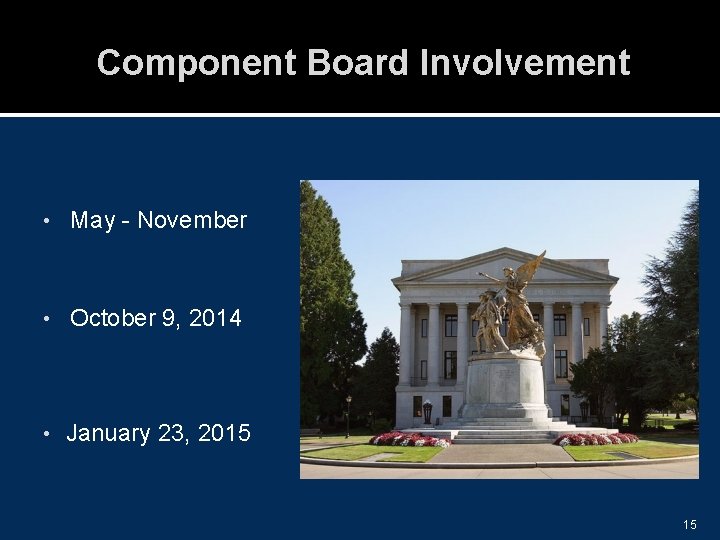 Component Board Involvement

• May - November

• October 9, 2014

• January 23, 2015

15